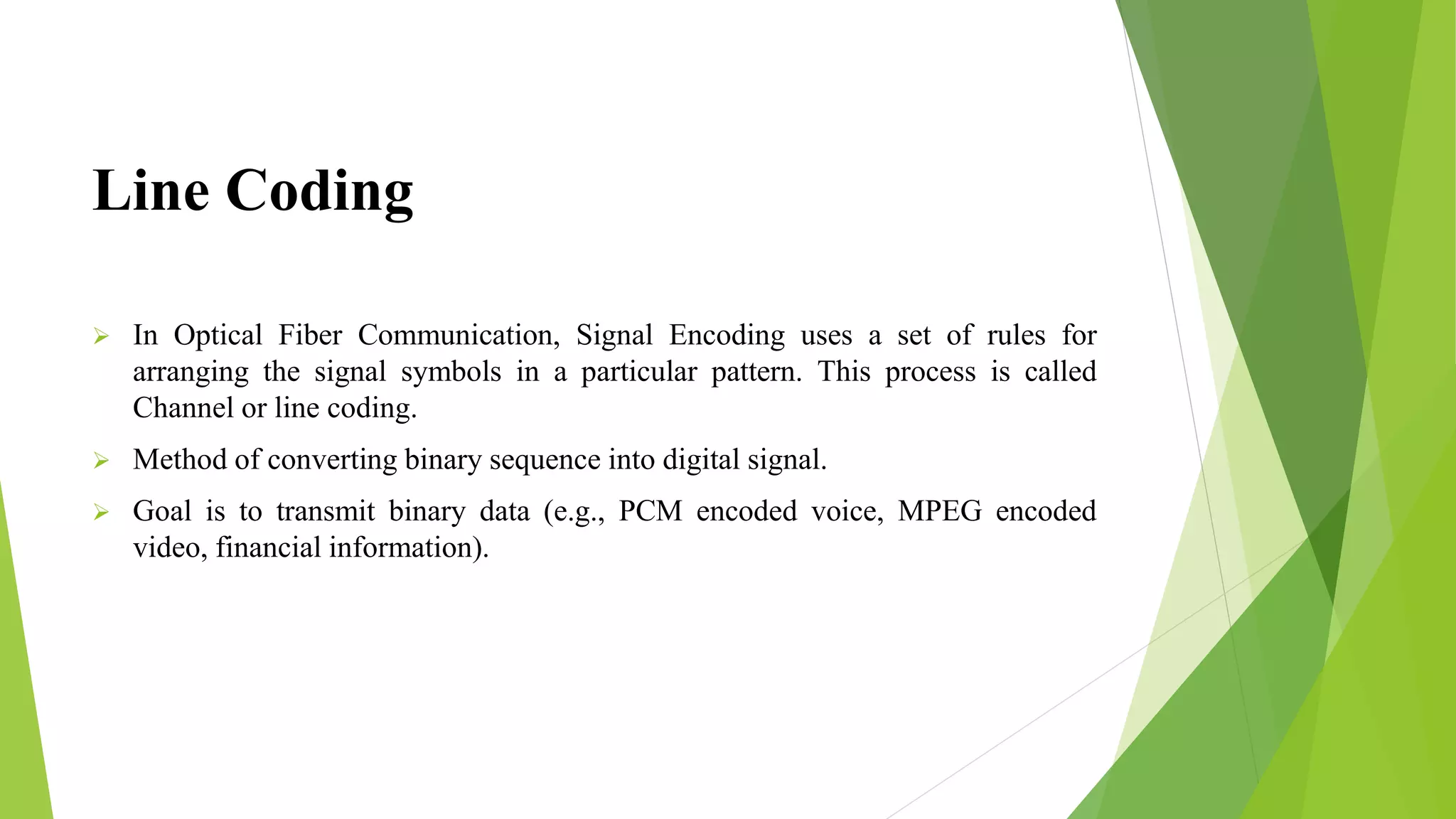 Line Coding

➢ In Optical Fiber Communication, Signal Encoding uses a set of rules for arranging the signal symbols in a particular pattern. This process is called Channel or line coding.

➢ Method of converting binary sequence into digital signal.

➢ Goal is to transmit binary data (e.g., PCM encoded voice, MPEG encoded video, financial information).